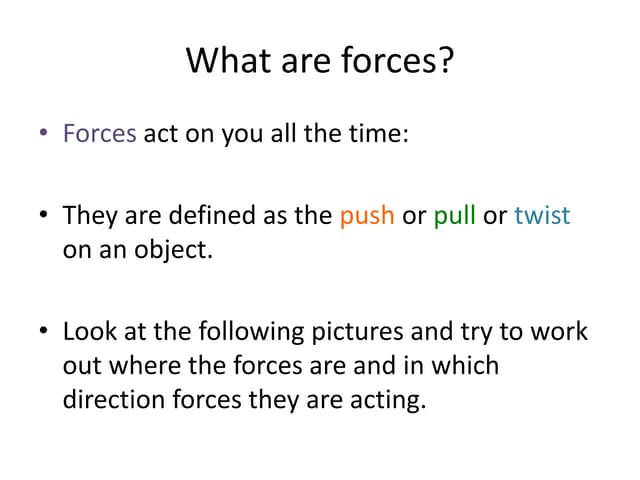 What are forces?

• Forces act on you all the time:

• They are defined as the push or pull or twist on an object.

• Look at the following pictures and try to work out where the forces are and in which direction forces they are acting.